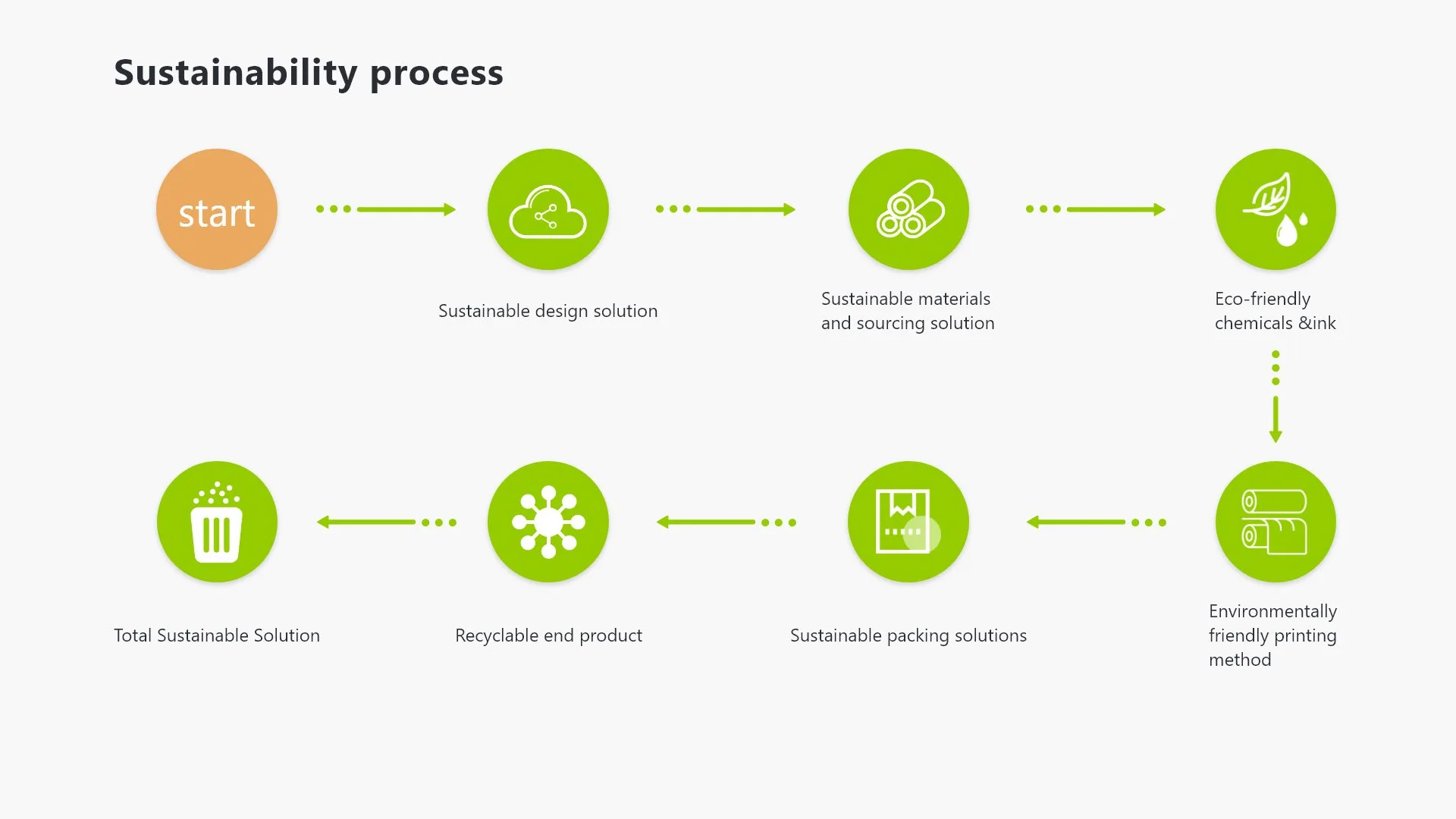 Sustainability process

start

Sustainable design solution

Sustainable materials and sourcing solution

Eco-friendly chemicals &ink

Environmentally friendly printing method

Sustainable packing solutions

Recyclable end product

Total Sustainable Solution